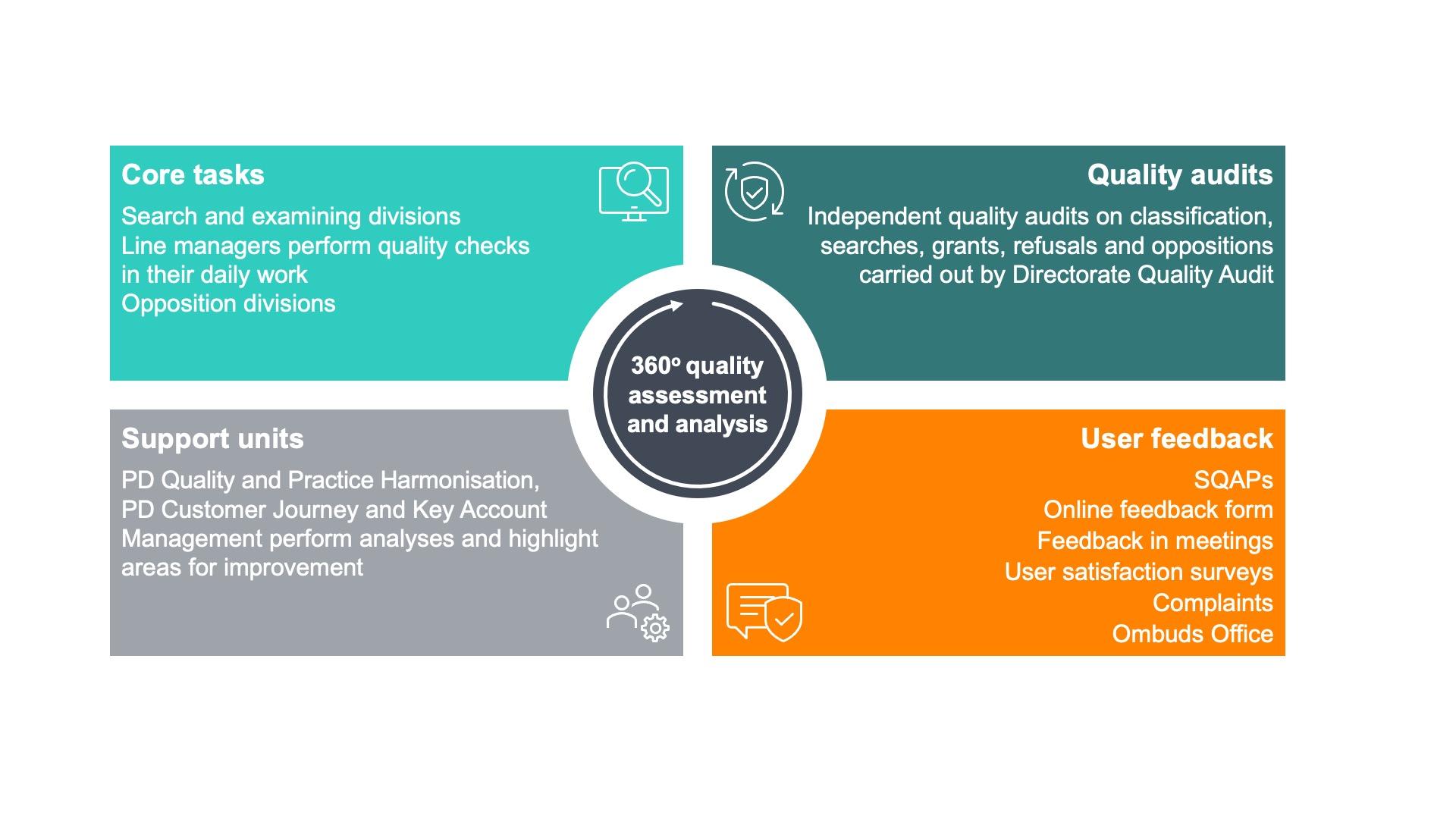 Core tasks

Search and examining divisions
Line managers perform quality checks in their daily work
Opposition divisions

Quality audits

Independent quality audits on classification, searches, grants, refusals and oppositions carried out by Directorate Quality Audit

360º quality assessment and analysis

Support units

PD Quality and Practice Harmonisation, PD Customer Journey and Key Account Management perform analyses and highlight areas for improvement

User feedback

SQAPs
Online feedback form
Feedback in meetings
User satisfaction surveys
Complaints
Ombuds Office